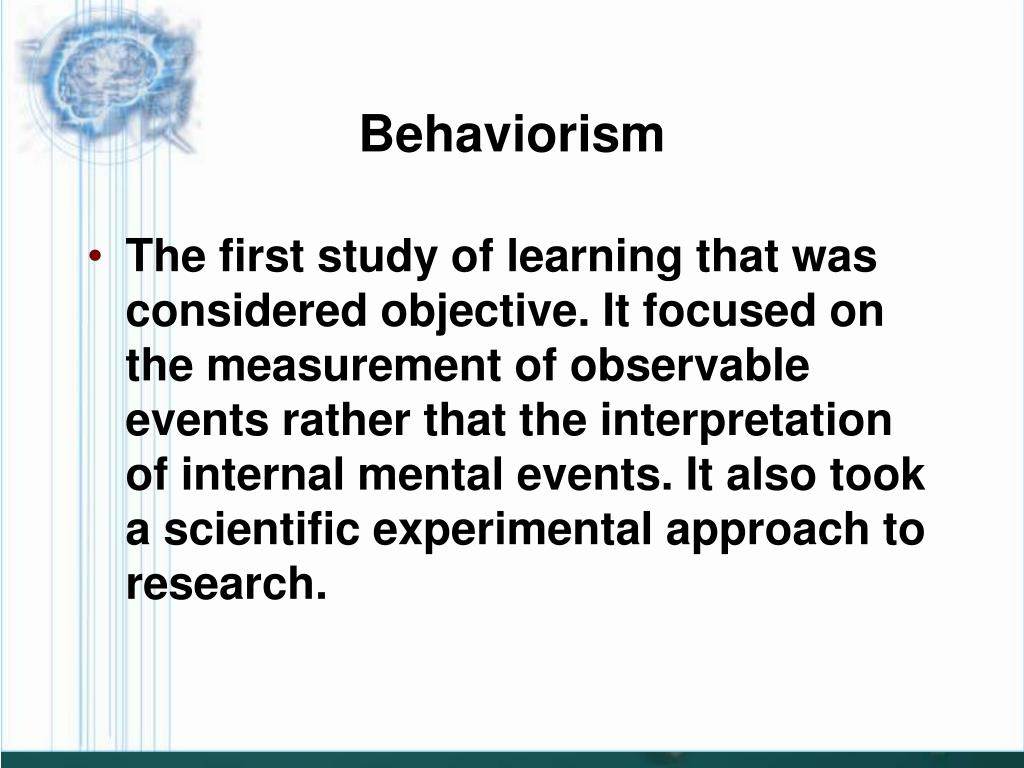 Behaviorism

• The first study of learning that was considered objective. It focused on the measurement of observable events rather that the interpretation of internal mental events. It also took a scientific experimental approach to research.